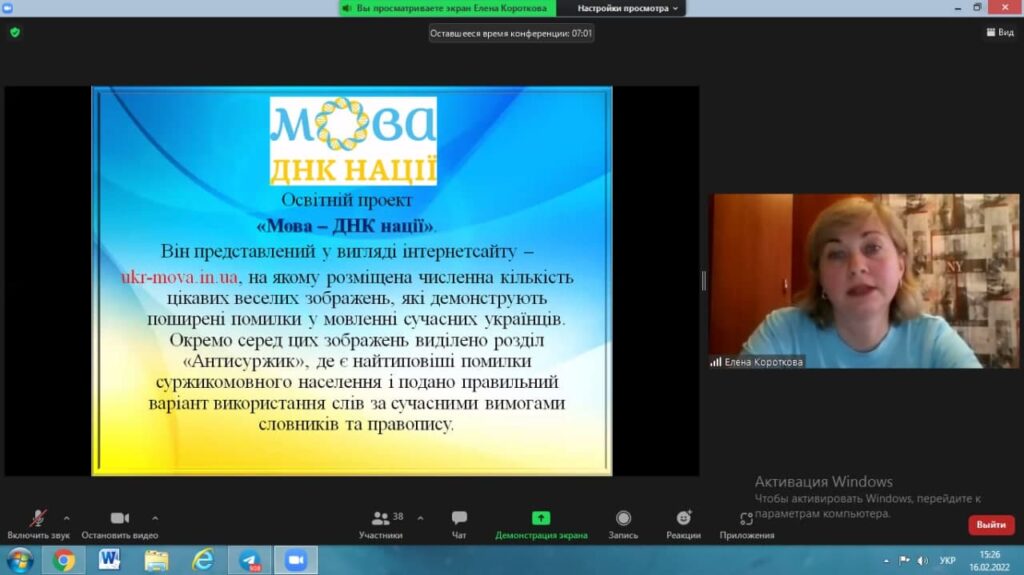 Вы просматриваете экран Елена Короткова

Настройки просмотра

Оставшееся время конференции: 07:01

Вид

МОВА
ДНК НАЦІЇ

Освітній проект «Мова – ДНК нації».

Він представлений у вигляді інтернетсайту – ukr-mova.in.ua, на якому розміщена численна кількість цікавих веселих зображень, які демонструють поширені помилки у мовленні сучасних українців. Окремо серед цих зображень виділено розділ «Антисуржик», де є найтиповіші помилки суржикомовного населення і подано правильний варіант використання слів за сучасними вимогами словників та правопису.

Елена Короткова

Активация Windows
Чтобы активировать Windows, перейдите к параметрам компьютера.

Включить звук

Остановить видео

38
Участники

Чат

Демонстрация экрана

Запись

Реакции

Приложения

Выйти

УКР

15:26
16.02.2022